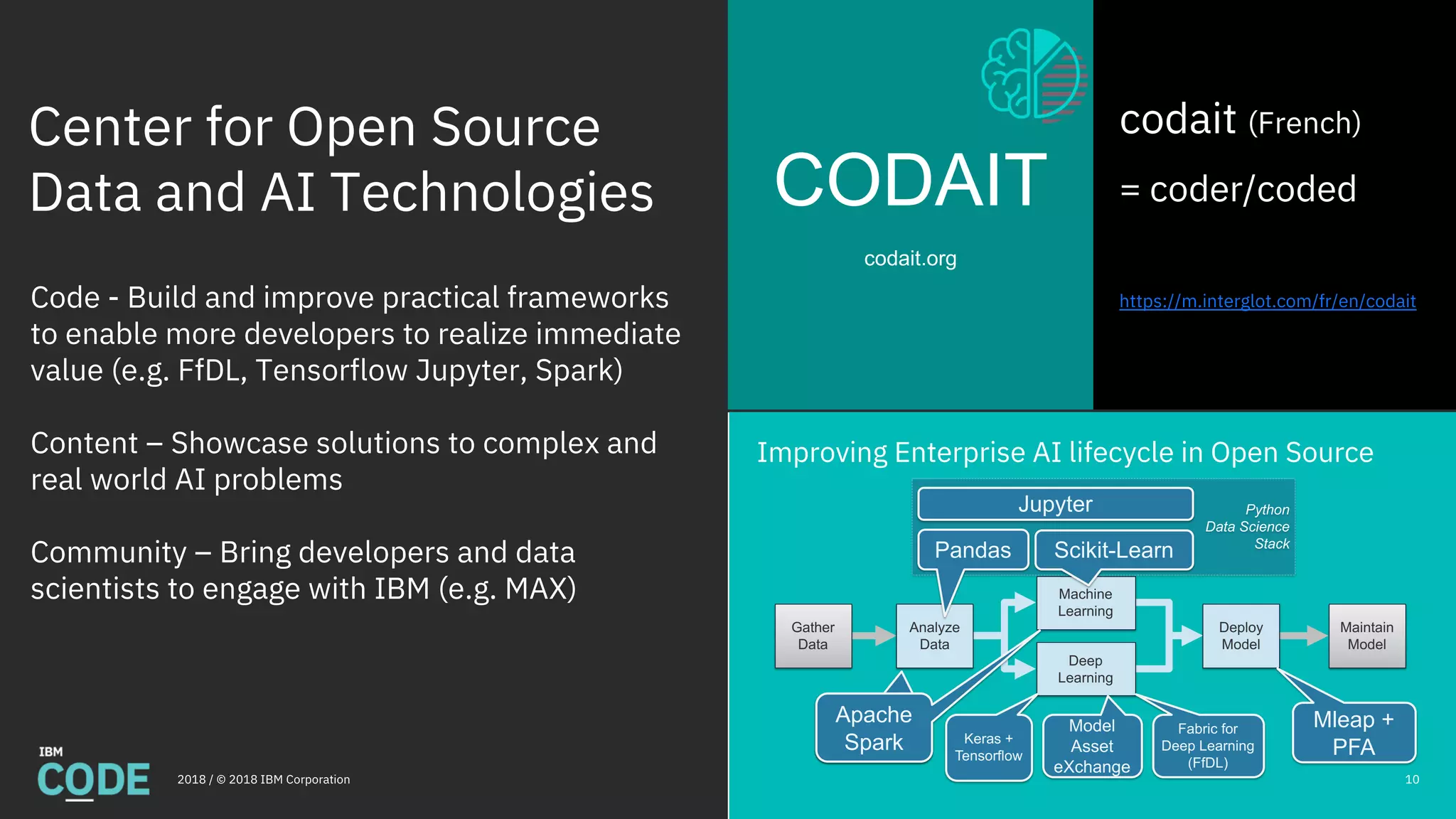 Center for Open Source Data and AI Technologies

Code - Build and improve practical frameworks to enable more developers to realize immediate value (e.g. FfDL, Tensorflow Jupyter, Spark)

Content – Showcase solutions to complex and real world AI problems

Community – Bring developers and data scientists to engage with IBM (e.g. MAX)

IBM
CODE

2018 / © 2018 IBM Corporation

CODAIT

codait.org

codait (French)

= coder/coded

https://m.interglot.com/fr/en/codait

Improving Enterprise AI lifecycle in Open Source

Jupyter

Pandas

Scikit-Learn

Python Data Science Stack

Gather Data

Analyze Data

Machine Learning

Deep Learning

Deploy Model

Maintain Model

Apache Spark

Keras + Tensorflow

Model Asset eXchange

Fabric for Deep Learning (FfDL)

Mleap + PFA

10